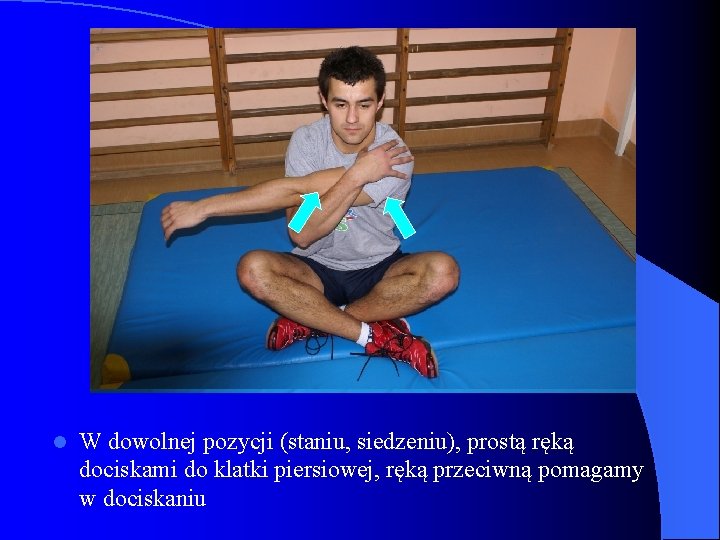 W dowolnej pozycji (staniu, siedzeniu), prostą ręką dociskami do klatki piersiowej, ręką przeciwną pomagamy w dociskaniu